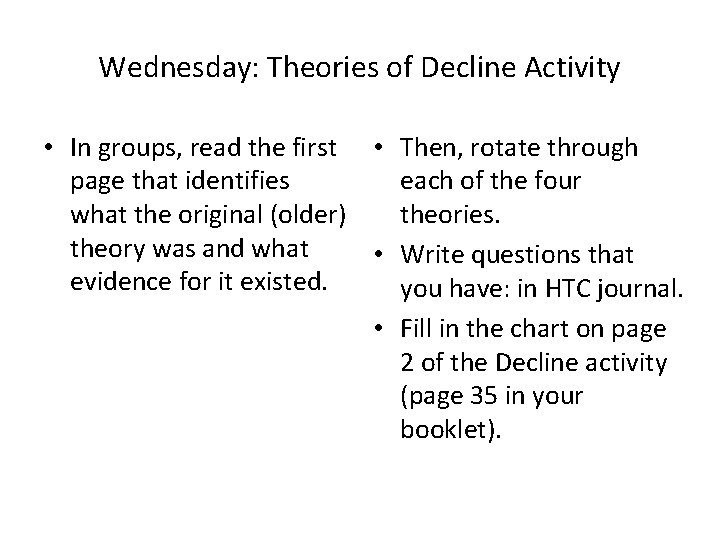 Wednesday: Theories of Decline Activity

• In groups, read the first page that identifies what the original (older) theory was and what evidence for it existed.

• Then, rotate through each of the four theories.
• Write questions that you have: in HTC journal.
• Fill in the chart on page 2 of the Decline activity (page 35 in your booklet).